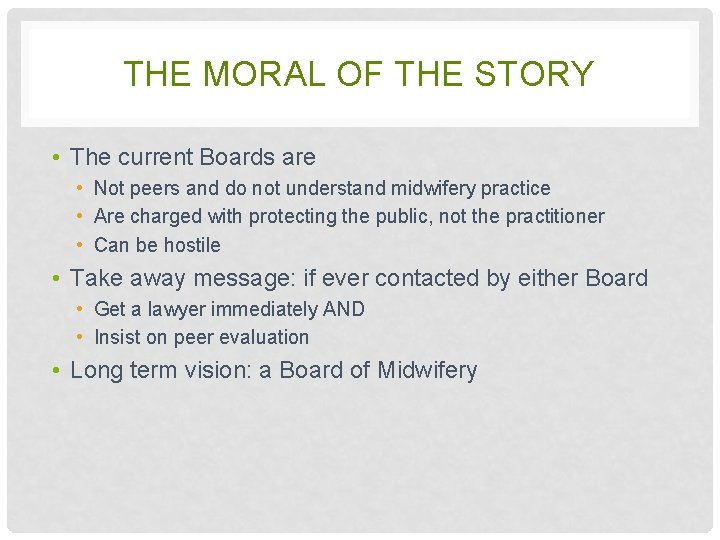 THE MORAL OF THE STORY

• The current Boards are
  • Not peers and do not understand midwifery practice
  • Are charged with protecting the public, not the practitioner
  • Can be hostile
• Take away message: if ever contacted by either Board
  • Get a lawyer immediately AND
  • Insist on peer evaluation
• Long term vision: a Board of Midwifery